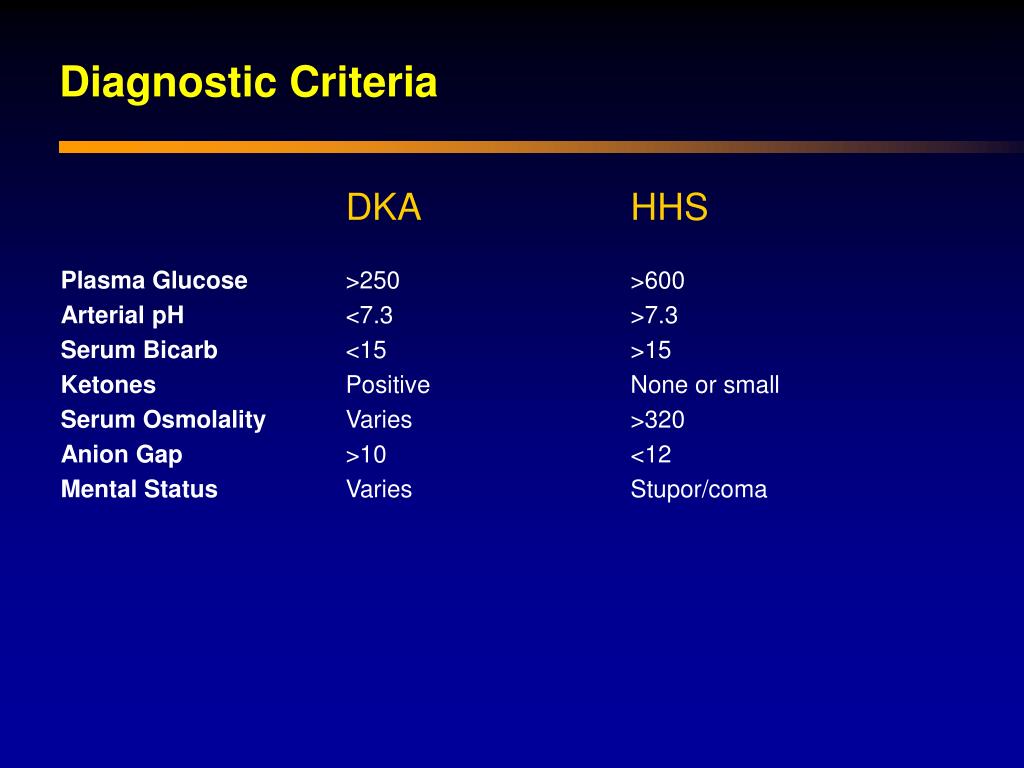 Diagnostic Criteria

| | DKA | HHS |
|---|---|---|
| Plasma Glucose | >250 | >600 |
| Arterial pH | <7.3 | >7.3 |
| Serum Bicarb | <15 | >15 |
| Ketones | Positive | None or small |
| Serum Osmolality | Varies | >320 |
| Anion Gap | >10 | <12 |
| Mental Status | Varies | Stupor/coma |